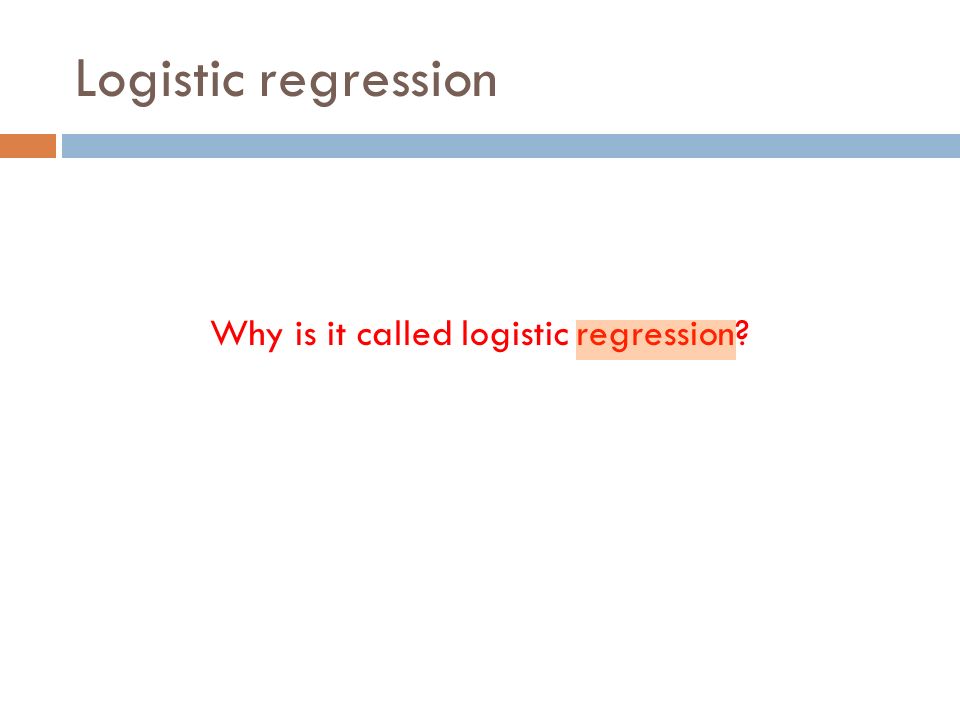 Logistic regression

Why is it called logistic regression?